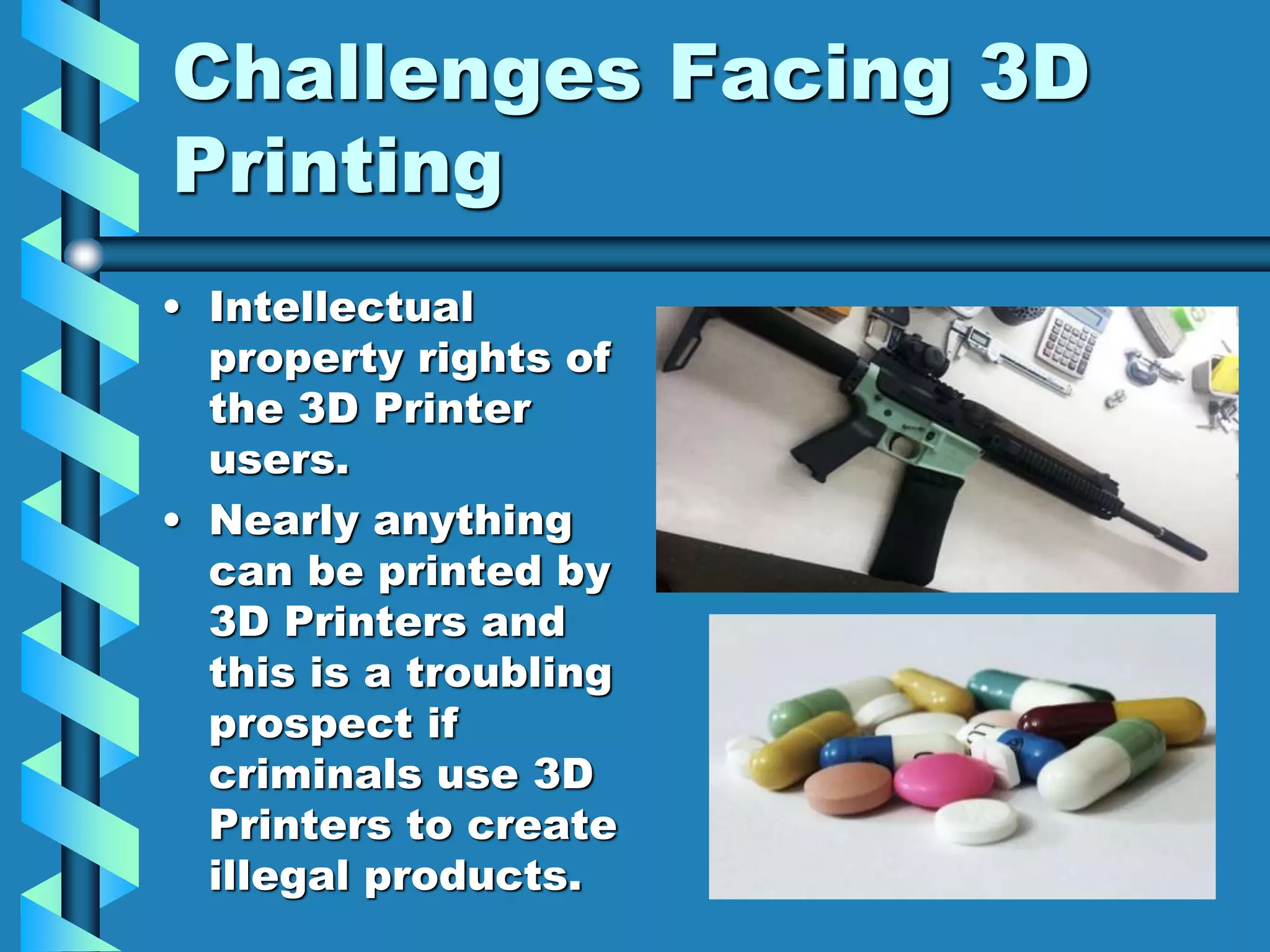 Challenges Facing 3D Printing

• Intellectual property rights of the 3D Printer users.

• Nearly anything can be printed by 3D Printers and this is a troubling prospect if criminals use 3D Printers to create illegal products.